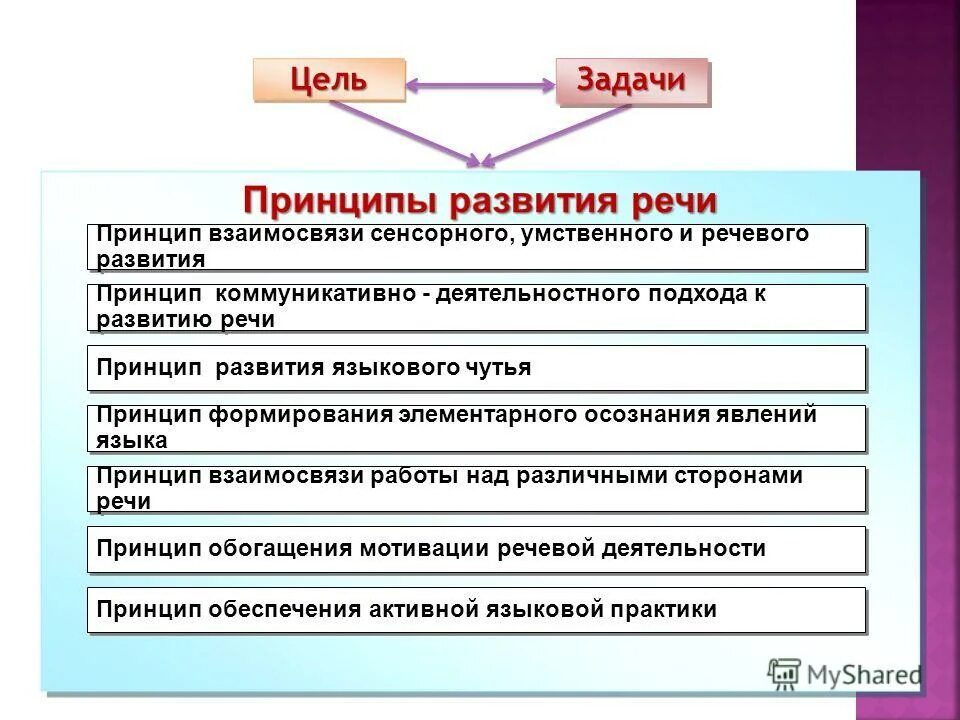 Цель

Задачи

Принципы развития речи

Принцип взаимосвязи сенсорного, умственного и речевого развития

Принцип коммуникативно - деятельностного подхода к развитию речи

Принцип развития языкового чутья

Принцип формирования элементарного осознания явлений языка

Принцип взаимосвязи работы над различными сторонами речи

Принцип обогащения мотивации речевой деятельности

Принцип обеспечения активной языковой практики

MyShared